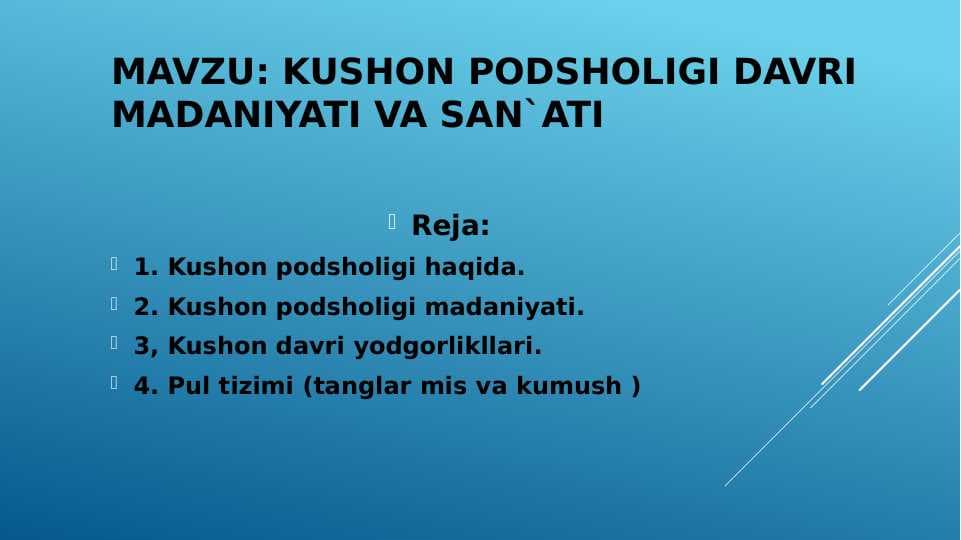 MAVZU: KUSHON PODSHOLIGI DAVRI MADANIYATI VA SAN`ATI

Reja:

1. Kushon podsholigi haqida.

2. Kushon podsholigi madaniyati.

3, Kushon davri yodgorlikllari.

4. Pul tizimi (tanglar mis va kumush )